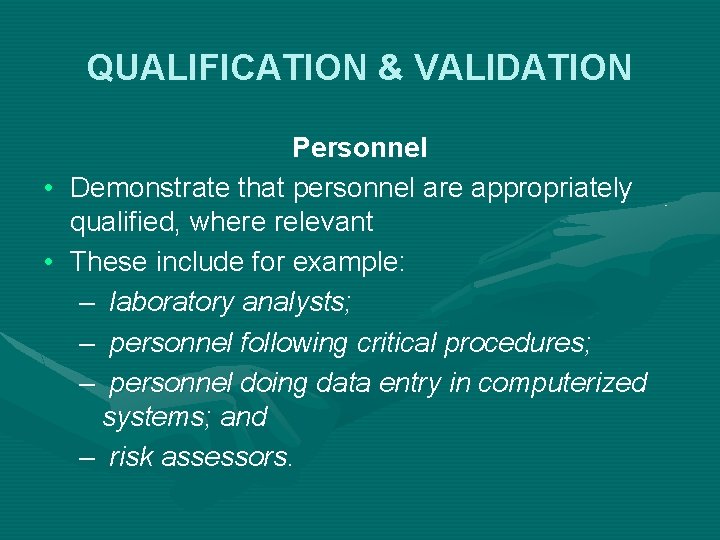 QUALIFICATION & VALIDATION

Personnel

• Demonstrate that personnel are appropriately qualified, where relevant
• These include for example:
– laboratory analysts;
– personnel following critical procedures;
– personnel doing data entry in computerized systems; and
– risk assessors.